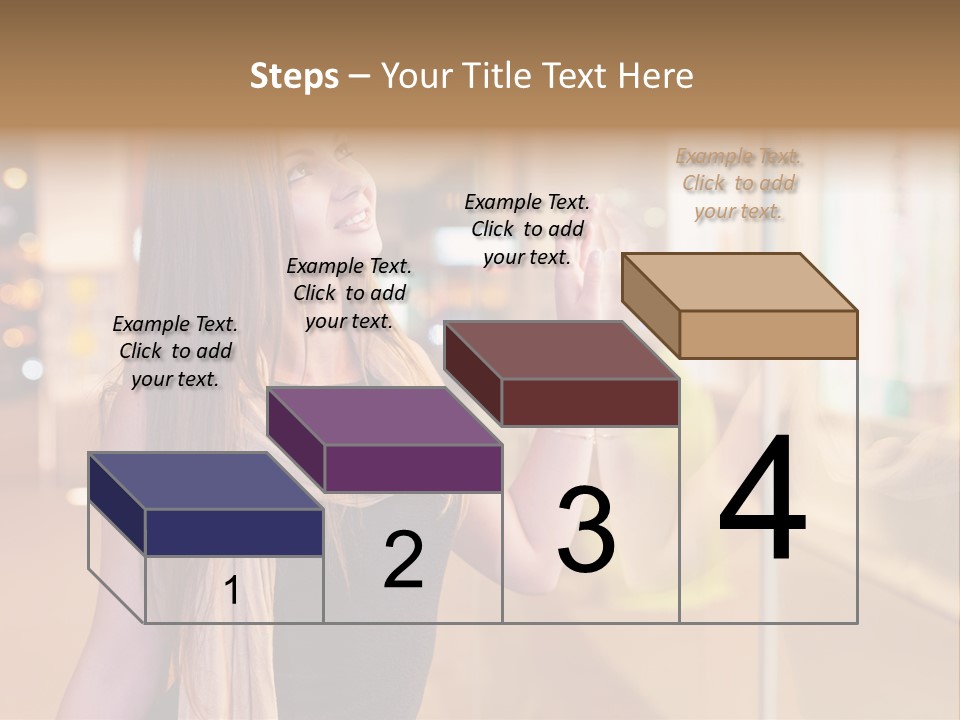 Steps – Your Title Text Here

Example Text. Click to add your text.

Example Text. Click to add your text.

Example Text. Click to add your text.

Example Text. Click to add your text.

1

2

3

4